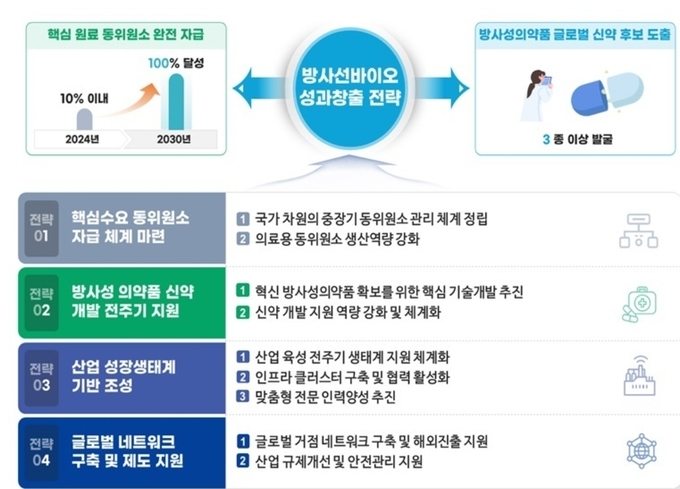 핵심 원료 동위원소 완전 자급

10% 이내

100% 달성

2024년

2030년

방사선바이오 성과창출 전략

방사성의약품 글로벌 신약 후보 도출

3 종 이상 발굴

전략 01 핵심수요 동위원소 자급 체계 마련

1 국가 차원의 중장기 동위원소 관리 체계 정립
2 의료용 동위원소 생산역량 강화

전략 02 방사성 의약품 신약 개발 전주기 지원

1 혁신 방사성의약품 확보를 위한 핵심 기술개발 추진
2 신약 개발 지원 역량 강화 및 체계화

전략 03 산업 성장생태계 기반 조성

1 산업 육성 전주기 생태계 지원 체계화
2 인프라 클러스터 구축 및 협력 활성화
3 맞춤형 전문 인력양성 추진

전략 04 글로벌 네트워크 구축 및 제도 지원

1 글로벌 거점 네트워크 구축 및 해외진출 지원
2 산업 규제개선 및 안전관리 지원